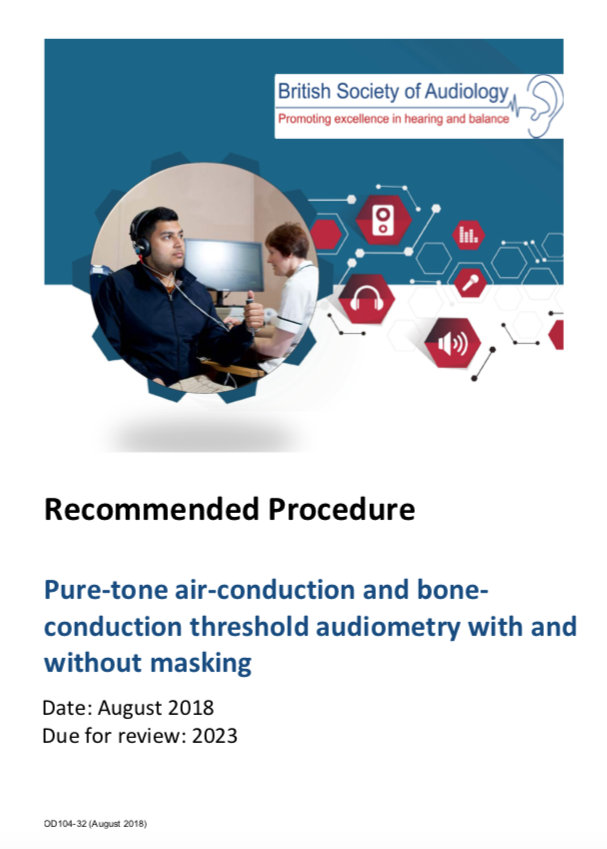 British Society of Audiology
Promoting excellence in hearing and balance

Recommended Procedure

Pure-tone air-conduction and bone-conduction threshold audiometry with and without masking

Date: August 2018
Due for review: 2023

OD104-32 (August 2018)